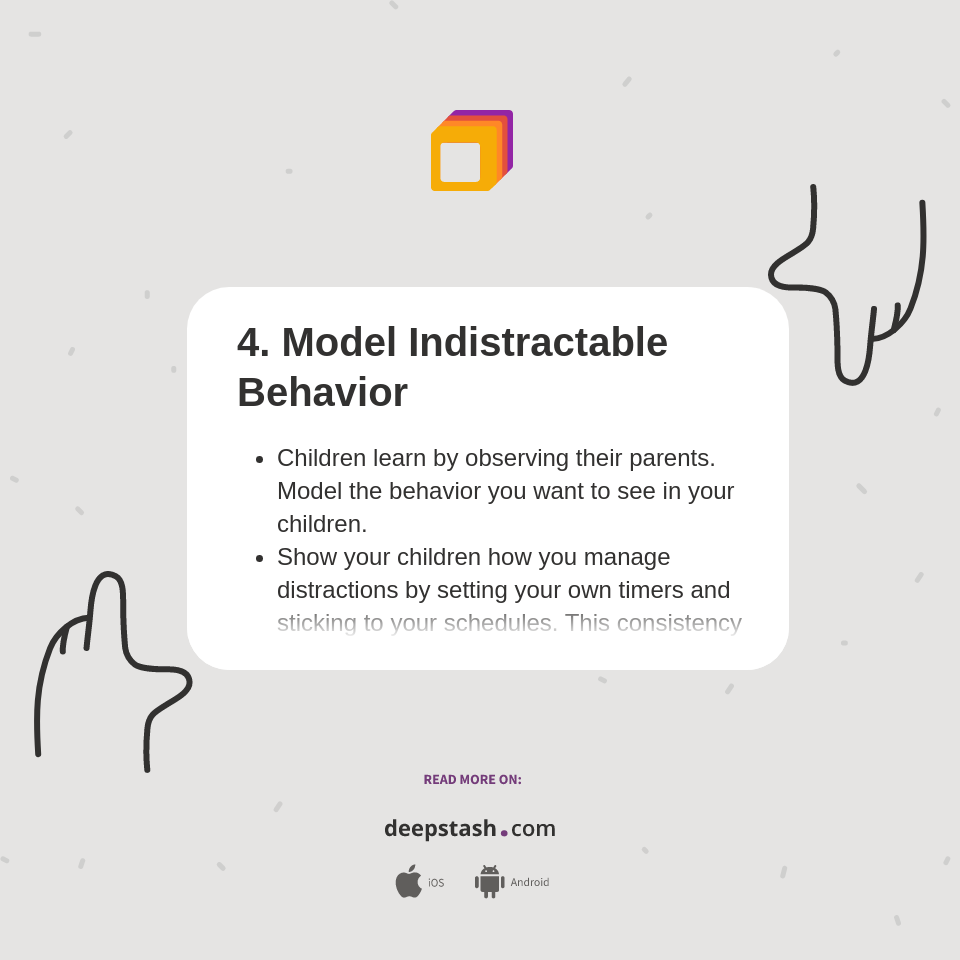 4. Model Indistractable Behavior

- Children learn by observing their parents. Model the behavior you want to see in your children.
- Show your children how you manage distractions by setting your own timers and sticking to your schedules. This consistency

READ MORE ON:

deepstash.com

iOS Android